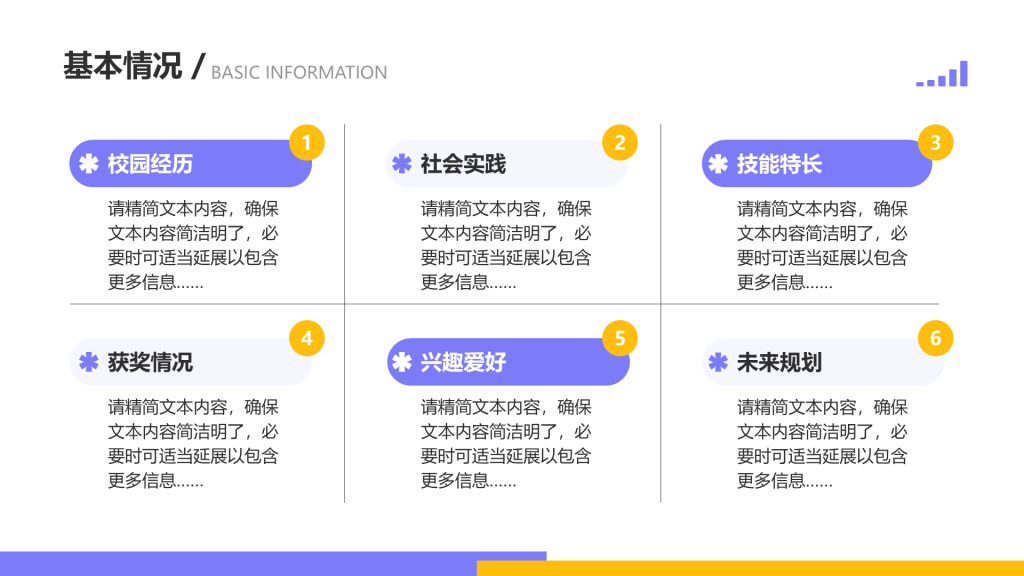 基本情况 / BASIC INFORMATION

1
校园经历
请精简文本内容，确保文本内容简洁明了，必要时可适当延展以包含更多信息……

2
社会实践
请精简文本内容，确保文本内容简洁明了，必要时可适当延展以包含更多信息……

3
技能特长
请精简文本内容，确保文本内容简洁明了，必要时可适当延展以包含更多信息……

4
获奖情况
请精简文本内容，确保文本内容简洁明了，必要时可适当延展以包含更多信息……

5
兴趣爱好
请精简文本内容，确保文本内容简洁明了，必要时可适当延展以包含更多信息……

6
未来规划
请精简文本内容，确保文本内容简洁明了，必要时可适当延展以包含更多信息……